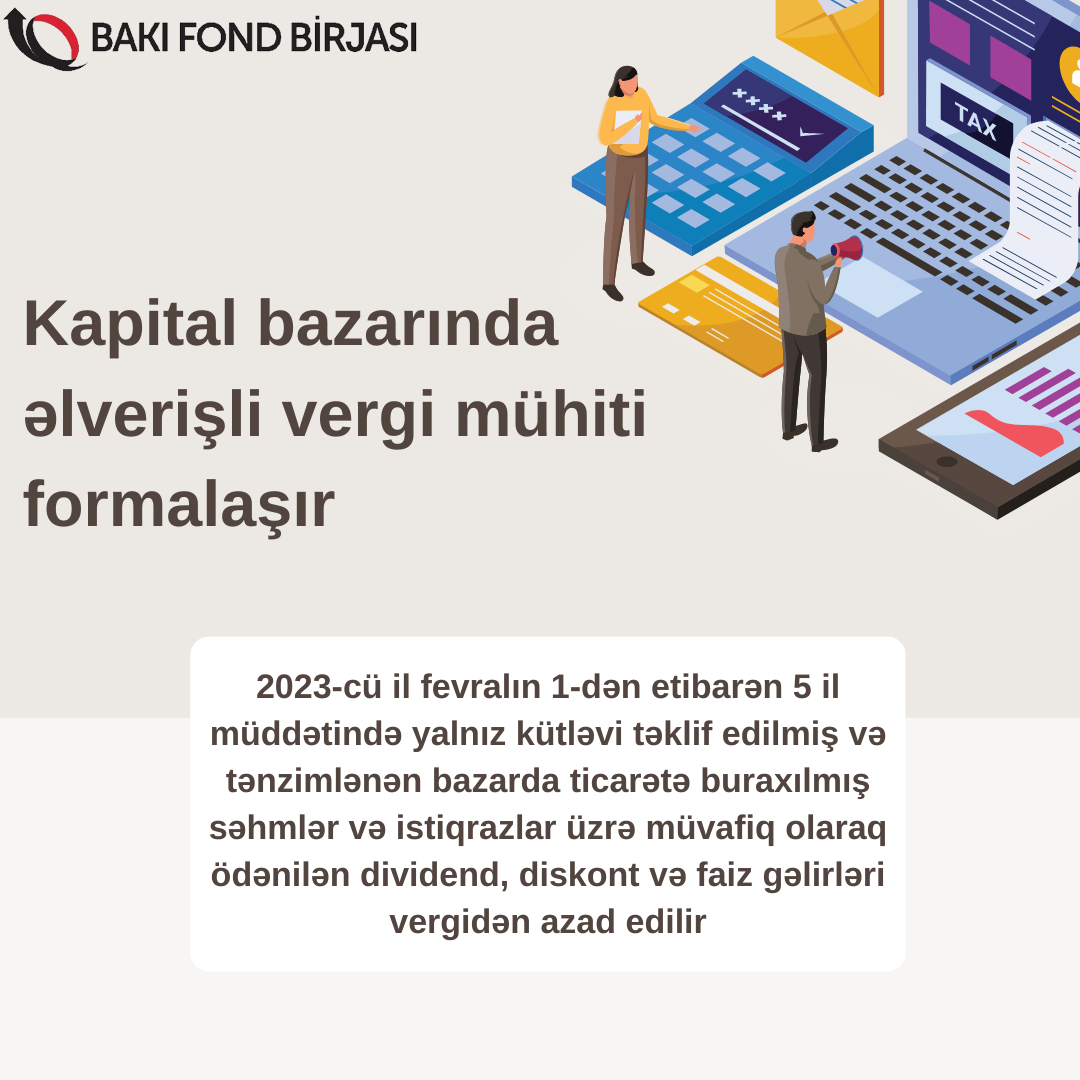 BAKI FOND BİRJASI

TAX

Kapital bazarında əlverişli vergi mühiti formalaşır

2023-cü il fevralın 1-dən etibarən 5 il müddətində yalnız kütləvi təklif edilmiş və tənzimlənən bazarda ticarətə buraxılmış səhmlər və istiqrazlar üzrə müvafiq olaraq ödənilən dividend, diskont və faiz gəlirləri vergidən azad edilir